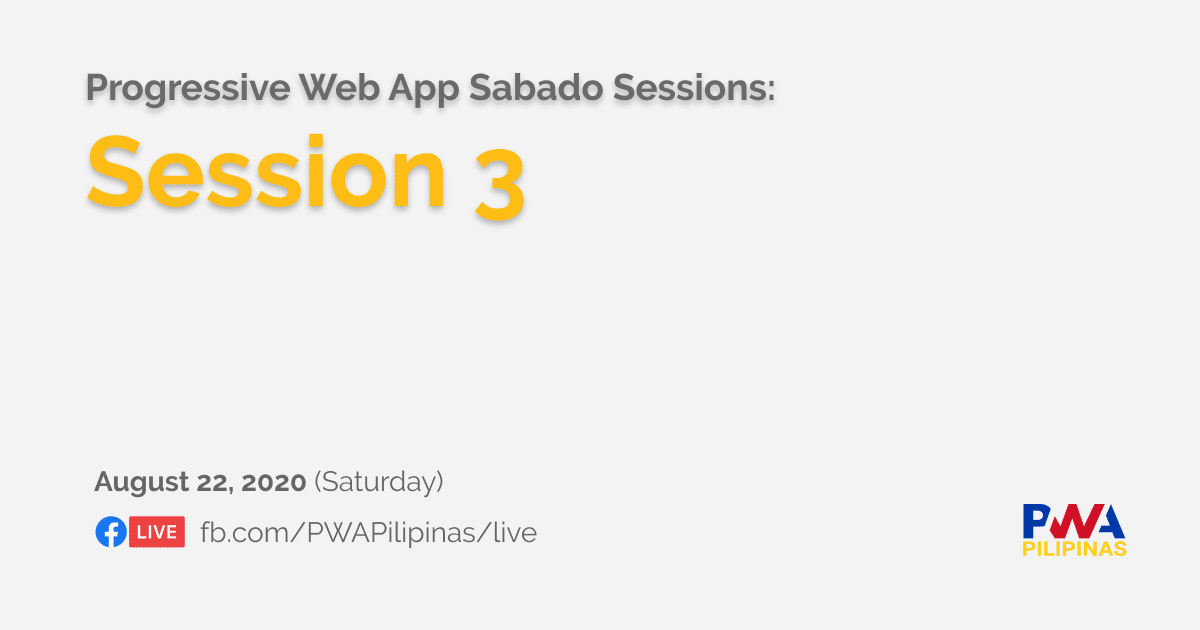 Progressive Web App Sabado Sessions:
Session 3

August 22, 2020 (Saturday)
LIVE fb.com/PWAPilipinas/live

PWA
PILIPINAS